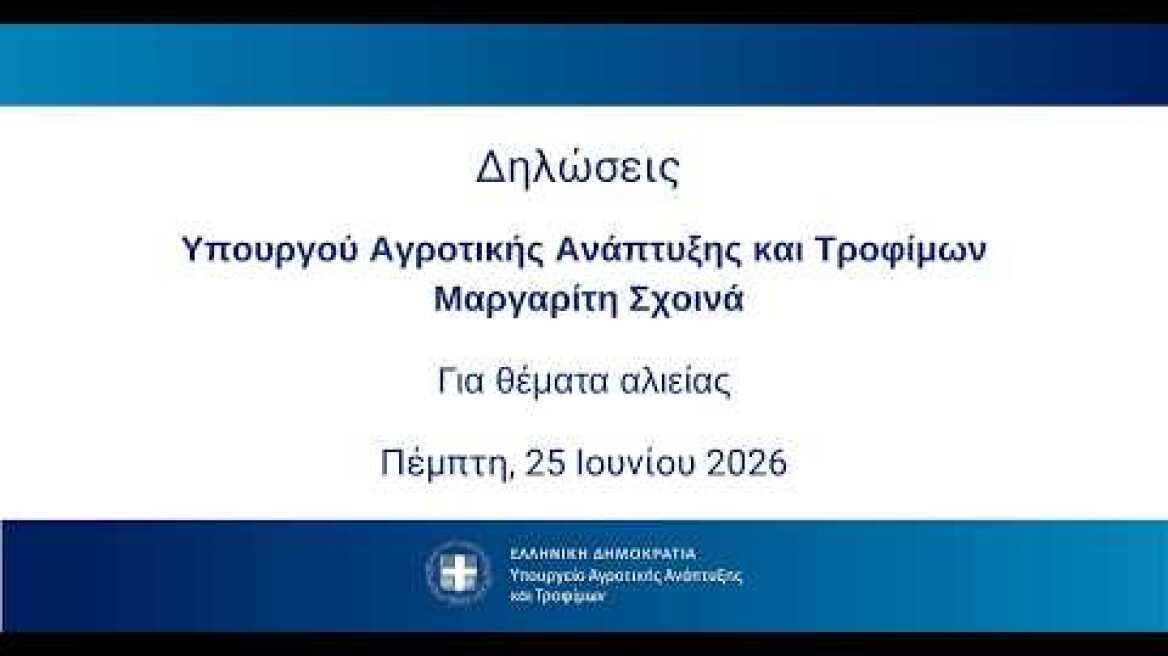 Δηλώσεις

Υπουργού Αγροτικής Ανάπτυξης και Τροφίμων
Μαργαρίτη Σχοινά

Για θέματα αλιείας

Πέμπτη, 25 Ιουνίου 2026

ΕΛΛΗΝΙΚΗ ΔΗΜΟΚΡΑΤΙΑ
Υπουργείο Αγροτικής Ανάπτυξης
και Τροφίμων